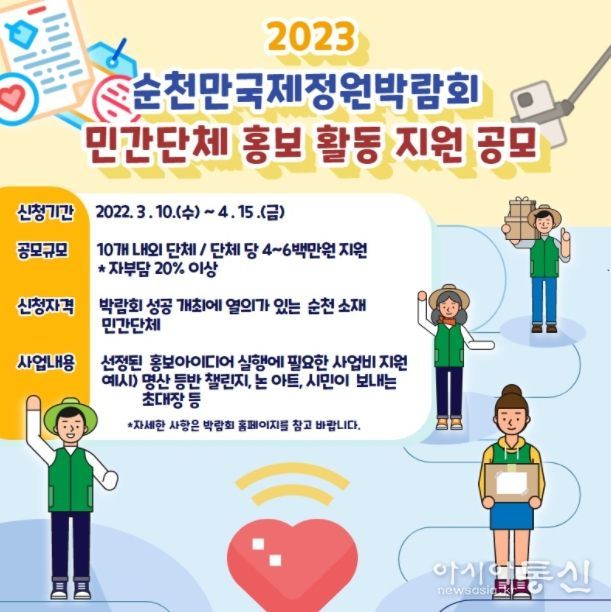 2023
순천만국제정원박람회
민간단체 홍보 활동 지원 공모

신청기간 2022. 3 . 10.(수) ~ 4 . 15 .(금)

공모규모 10개 내외 단체 / 단체 당 4~6백만원 지원
* 자부담 20% 이상

신청자격 박람회 성공 개최에 열의가 있는 순천 소재 민간단체

사업내용 선정된 홍보아이디어 실행에 필요한 사업비 지원
예시) 명산 등반 챌린지, 논 아트, 시민이 보내는 초대장 등

*자세한 사항은 박람회 홈페이지를 참고 바랍니다.

아시아통신
newsasia.kr